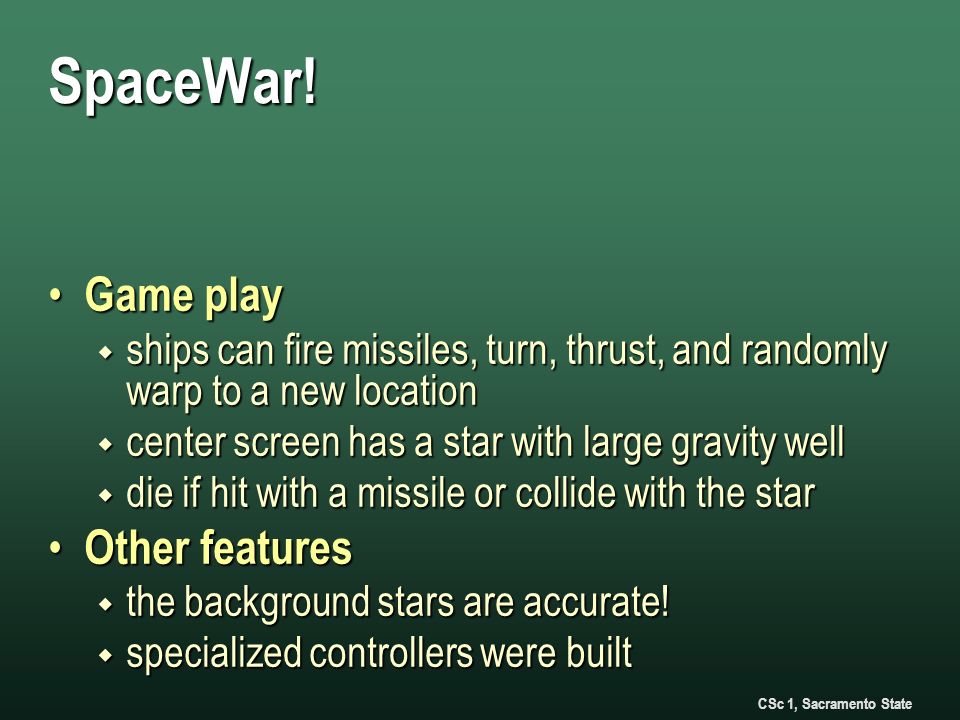 SpaceWar!

• Game play
  ◆ ships can fire missiles, turn, thrust, and randomly warp to a new location
  ◆ center screen has a star with large gravity well
  ◆ die if hit with a missile or collide with the star
• Other features
  ◆ the background stars are accurate!
  ◆ specialized controllers were built

CSc 1, Sacramento State